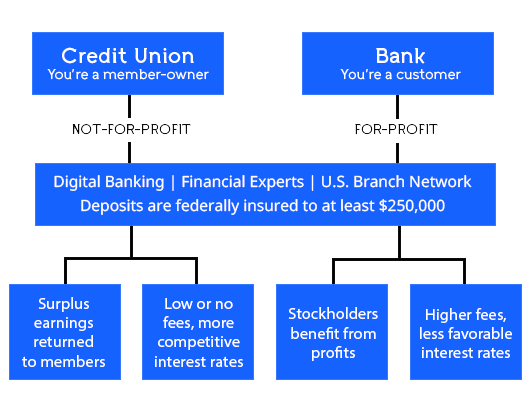 Credit Union
You're a member-owner

Bank
You're a customer

NOT-FOR-PROFIT

FOR-PROFIT

Digital Banking | Financial Experts | U.S. Branch Network
Deposits are federally insured to at least $250,000

Surplus earnings returned to members

Low or no fees, more competitive interest rates

Stockholders benefit from profits

Higher fees, less favorable interest rates